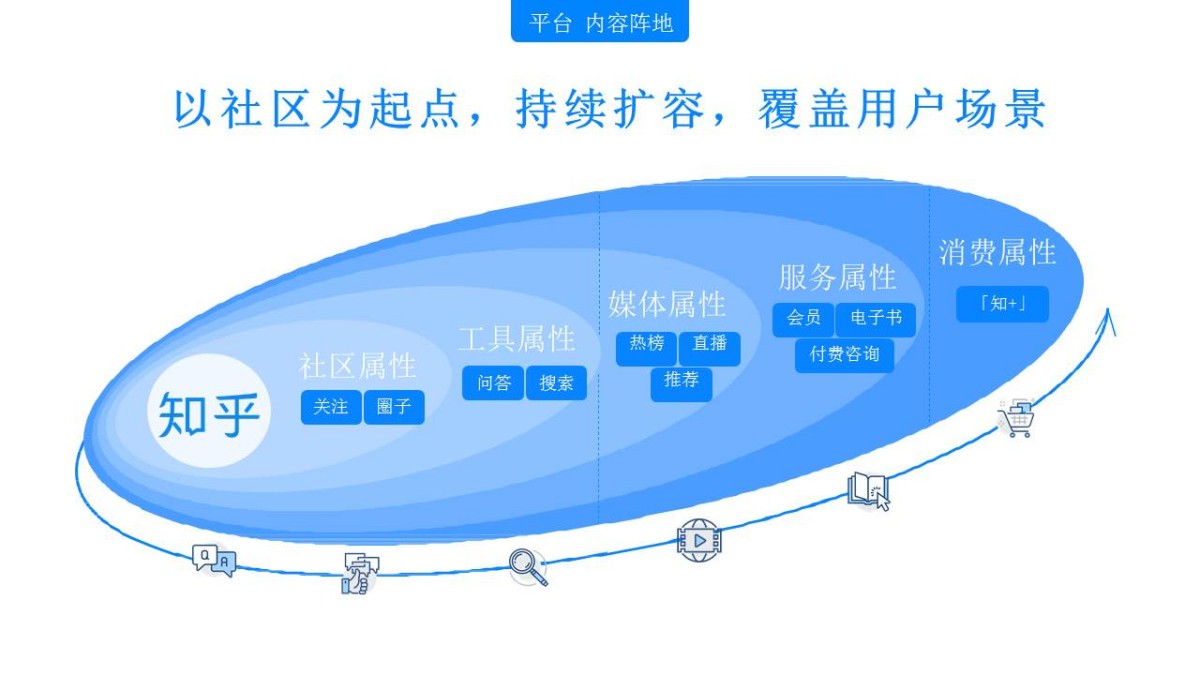 平台 内容阵地

以社区为起点，持续扩容，覆盖用户场景

知乎

社区属性
关注 圈子

工具属性
问答 搜索

媒体属性
热榜 直播
推荐

服务属性
会员 电子书
付费咨询

消费属性
「知+」